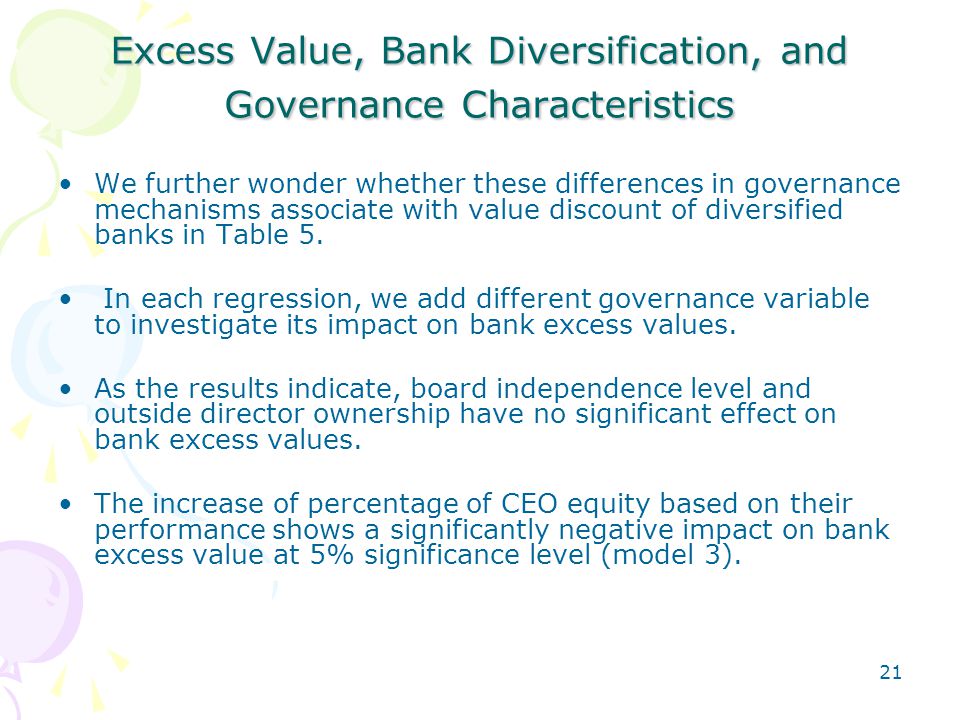 Excess Value, Bank Diversification, and Governance Characteristics

• We further wonder whether these differences in governance mechanisms associate with value discount of diversified banks in Table 5.

• In each regression, we add different governance variable to investigate its impact on bank excess values.

• As the results indicate, board independence level and outside director ownership have no significant effect on bank excess values.

• The increase of percentage of CEO equity based on their performance shows a significantly negative impact on bank excess value at 5% significance level (model 3).

21